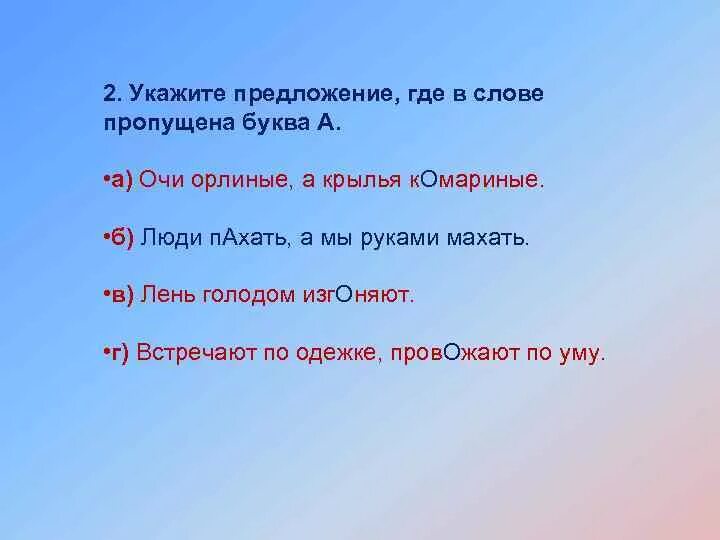 2. Укажите предложение, где в слове пропущена буква А.

•а) Очи орлиные, а крылья кОмариные.

•б) Люди пАхать, а мы руками махать.

•в) Лень голодом изгОняют.

•г) Встречают по одежке, провОжают по уму.